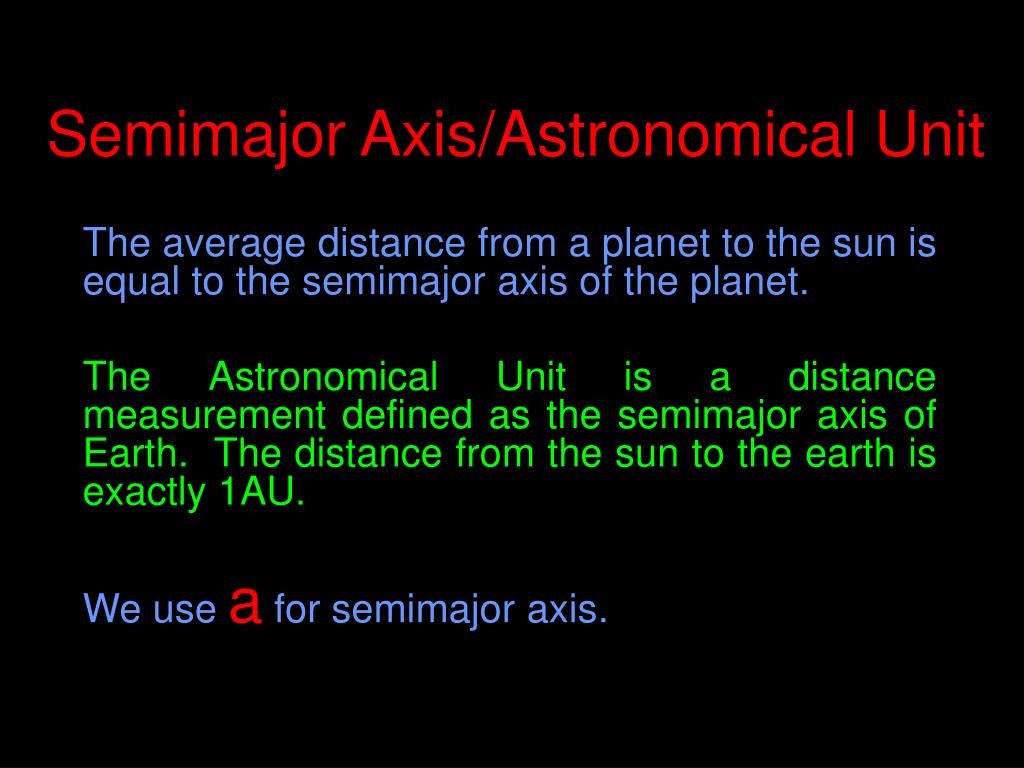 Semimajor Axis/Astronomical Unit

The average distance from a planet to the sun is equal to the semimajor axis of the planet.

The Astronomical Unit is a distance measurement defined as the semimajor axis of Earth. The distance from the sun to the earth is exactly 1AU.

We use a for semimajor axis.